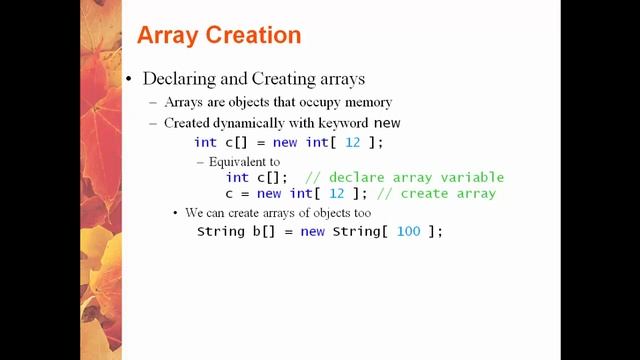 Array Creation

• Declaring and Creating arrays
– Arrays are objects that occupy memory
– Created dynamically with keyword new

int c[] = new int[ 12 ];

– Equivalent to

int c[]; // declare array variable
c = new int[ 12 ]; // create array

• We can create arrays of objects too

String b[] = new String[ 100 ];